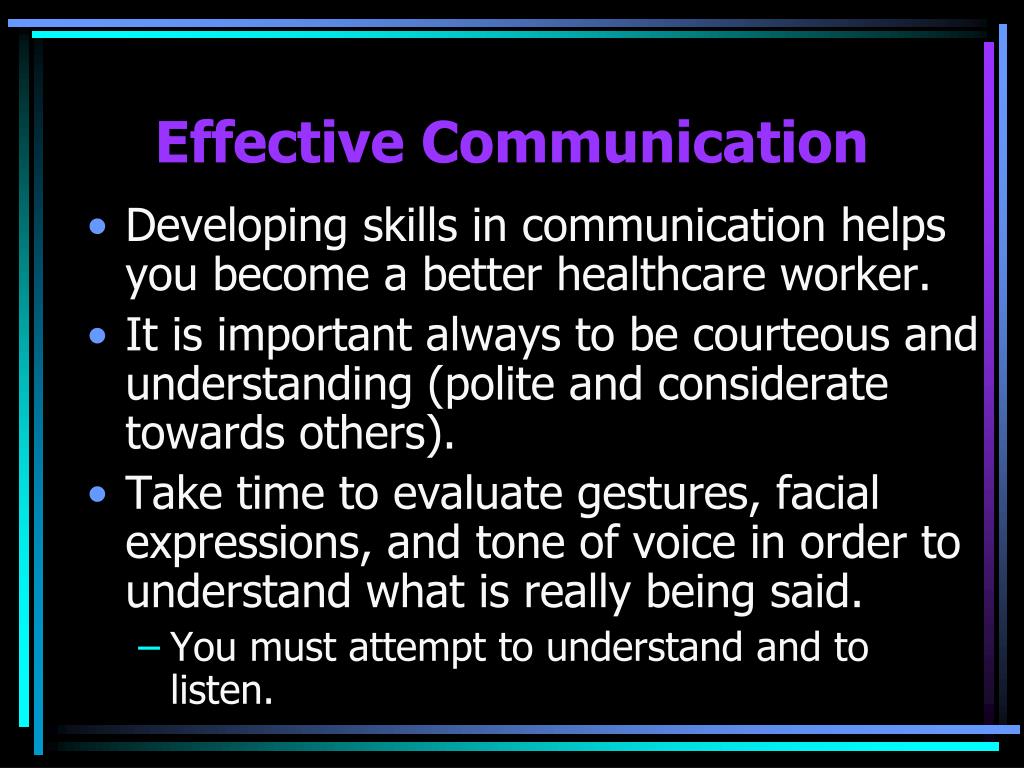 Effective Communication

• Developing skills in communication helps you become a better healthcare worker.

• It is important always to be courteous and understanding (polite and considerate towards others).

• Take time to evaluate gestures, facial expressions, and tone of voice in order to understand what is really being said.

– You must attempt to understand and to listen.